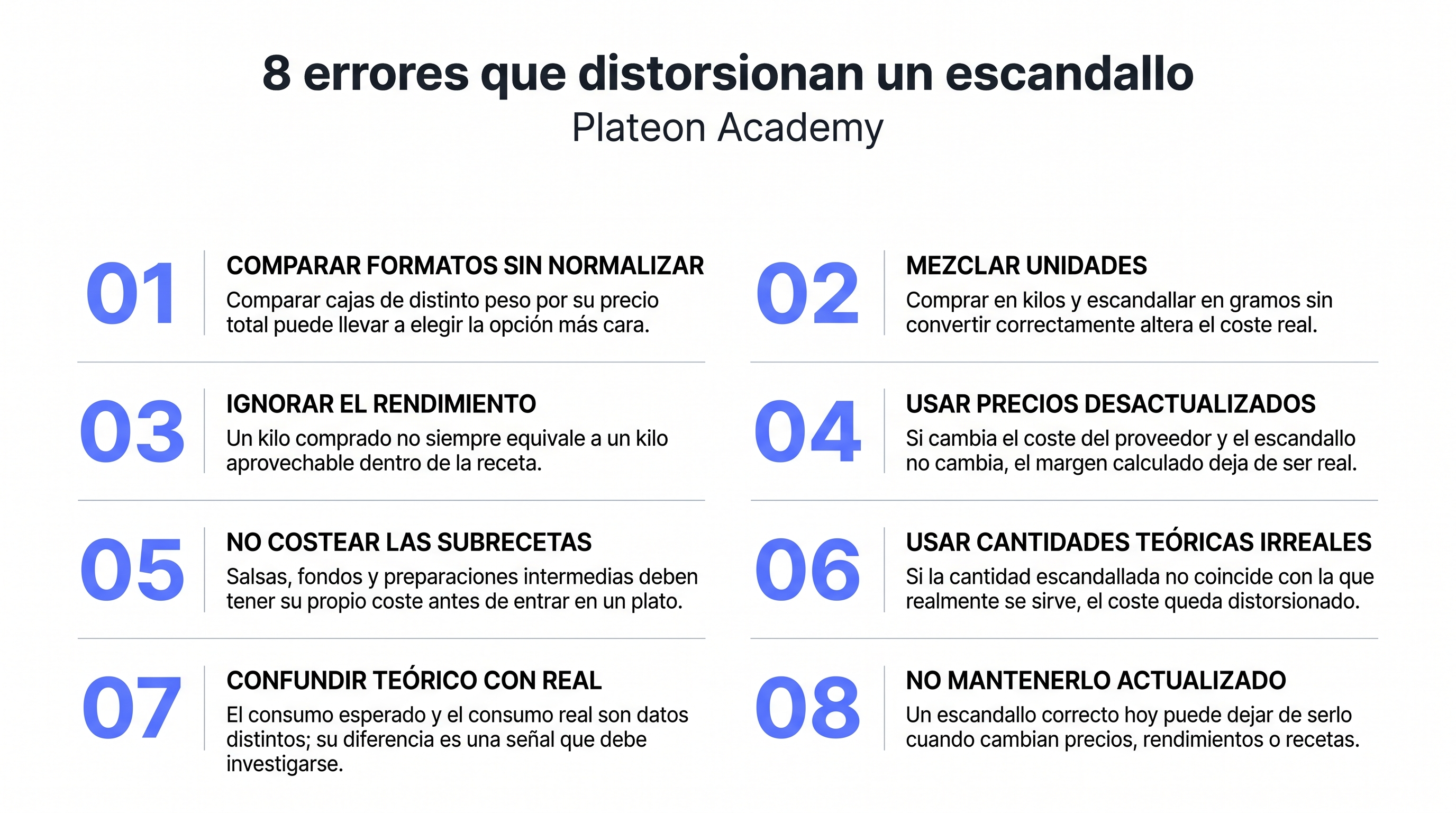 8 errores que distorsionan un escandallo
Plateon Academy

01
COMPARAR FORMATOS SIN NORMALIZAR
Comparar cajas de distinto peso por su precio total puede llevar a elegir la opción más cara.

02
MEZCLAR UNIDADES
Comprar en kilos y escandallar en gramos sin convertir correctamente altera el coste real.

03
IGNORAR EL RENDIMIENTO
Un kilo comprado no siempre equivale a un kilo aprovechable dentro de la receta.

04
USAR PRECIOS DESACTUALIZADOS
Si cambia el coste del proveedor y el escandallo no cambia, el margen calculado deja de ser real.

05
NO COSTEAR LAS SUBRECETAS
Salsas, fondos y preparaciones intermedias deben tener su propio coste antes de entrar en un plato.

06
USAR CANTIDADES TEÓRICAS IRREALES
Si la cantidad escandallada no coincide con la que realmente se sirve, el coste queda distorsionado.

07
CONFUNDIR TEÓRICO CON REAL
El consumo esperado y el consumo real son datos distintos; su diferencia es una señal que debe investigarse.

08
NO MANTENERLO ACTUALIZADO
Un escandallo correcto hoy puede dejar de serlo cuando cambian precios, rendimientos o recetas.